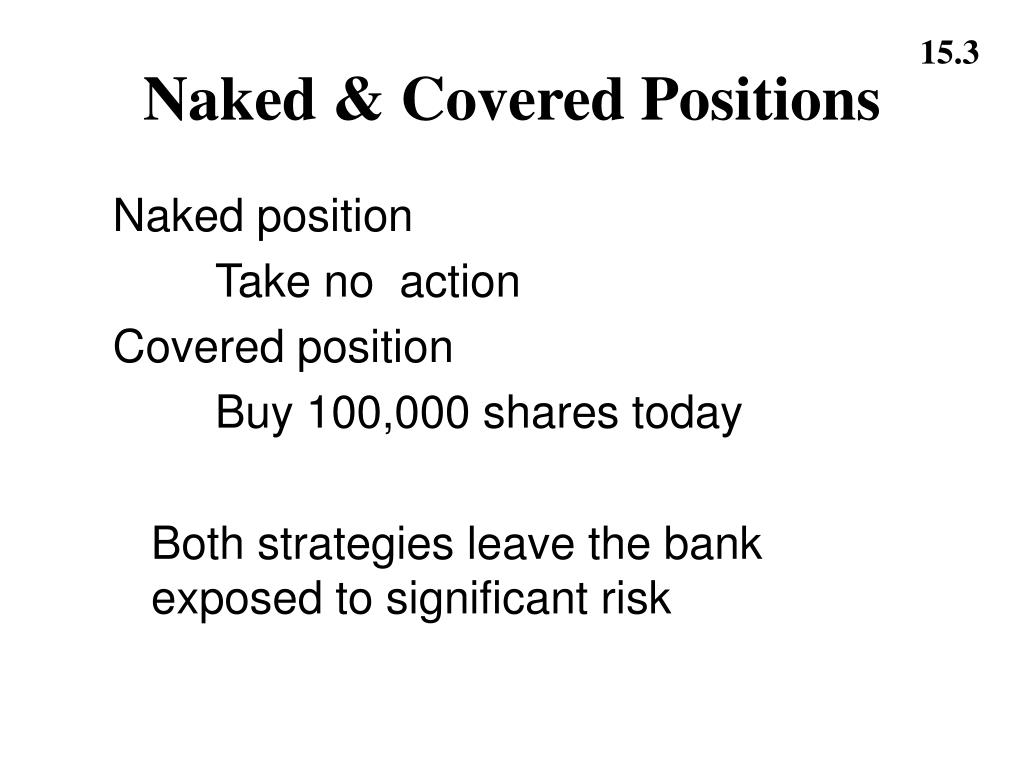 15.3

Naked & Covered Positions

Naked position

Take no action

Covered position

Buy 100,000 shares today

Both strategies leave the bank exposed to significant risk